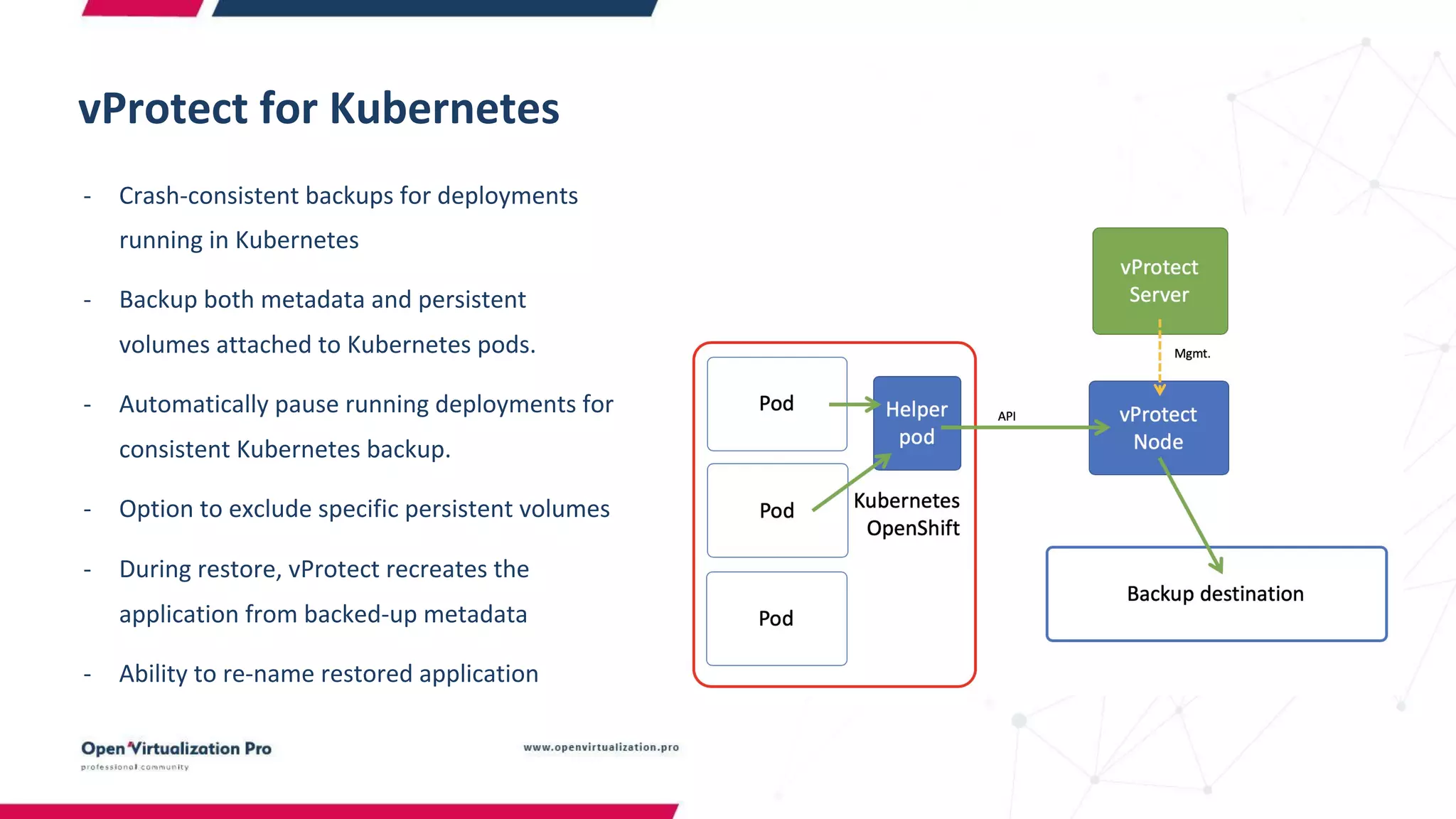 vProtect for Kubernetes

- Crash-consistent backups for deployments running in Kubernetes

- Backup both metadata and persistent volumes attached to Kubernetes pods.

- Automatically pause running deployments for consistent Kubernetes backup.

- Option to exclude specific persistent volumes

- During restore, vProtect recreates the application from backed-up metadata

- Ability to re-name restored application

vProtect Server

Mgmt.

Pod

Helper pod

API

vProtect Node

Pod

Kubernetes OpenShift

Pod

Backup destination

Open Virtualization Pro
professional community

www.openvirtualization.pro